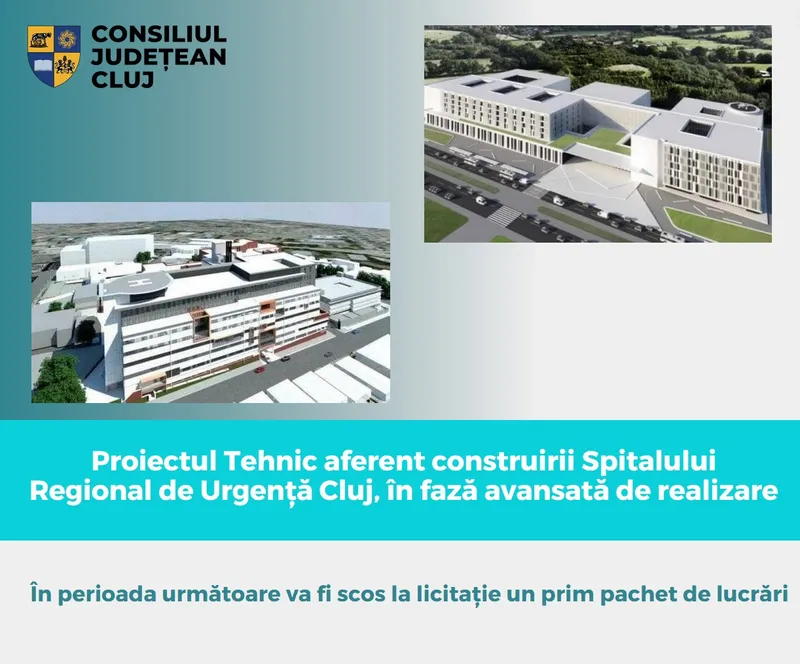 CONSILIUL JUDEȚEAN CLUJ

Proiectul Tehnic aferent construirii Spitalului Regional de Urgență Cluj, în fază avansată de realizare

În perioada următoare va fi scos la licitație un prim pachet de lucrări